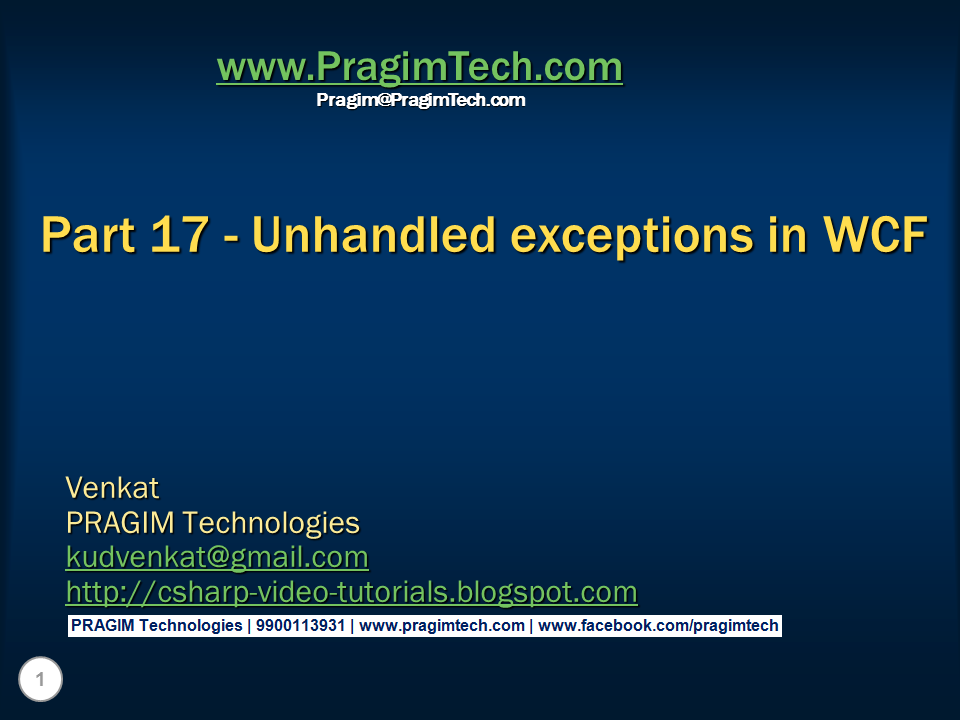 www.PragimTech.com
Pragim@PragimTech.com

Part 17 - Unhandled exceptions in WCF

Venkat
PRAGIM Technologies
kudvenkat@gmail.com
http://csharp-video-tutorials.blogspot.com

PRAGIM Technologies | 9900113931 | www.pragimtech.com | www.facebook.com/pragimtech

1